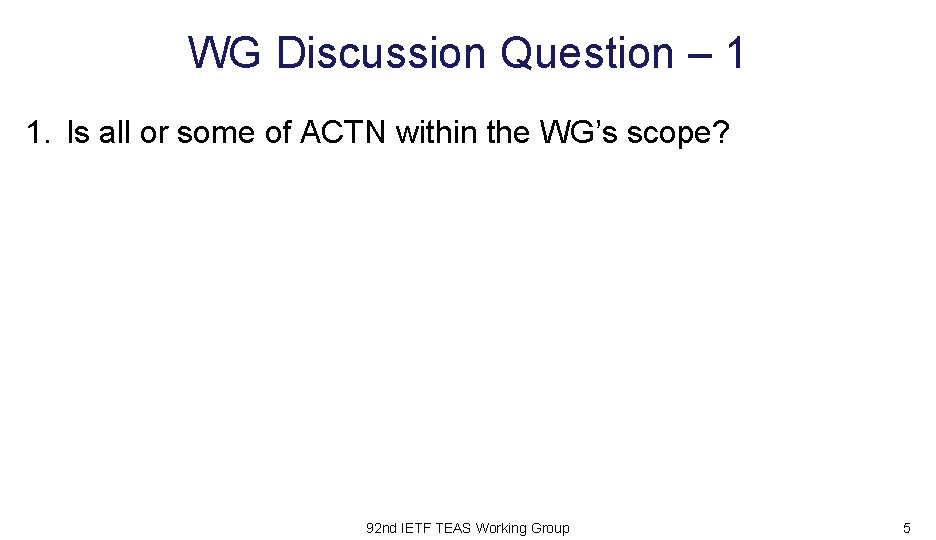 WG Discussion Question – 1

1. Is all or some of ACTN within the WG's scope?

92nd IETF TEAS Working Group

5